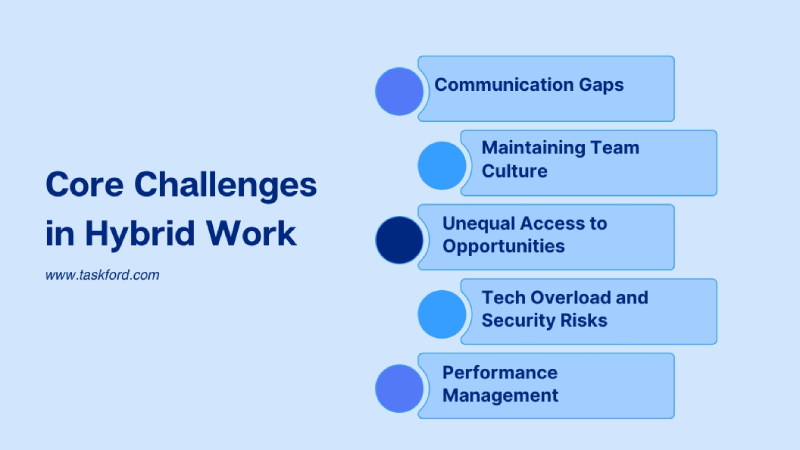 Core Challenges in Hybrid Work

www.taskford.com

Communication Gaps

Maintaining Team Culture

Unequal Access to Opportunities

Tech Overload and Security Risks

Performance Management